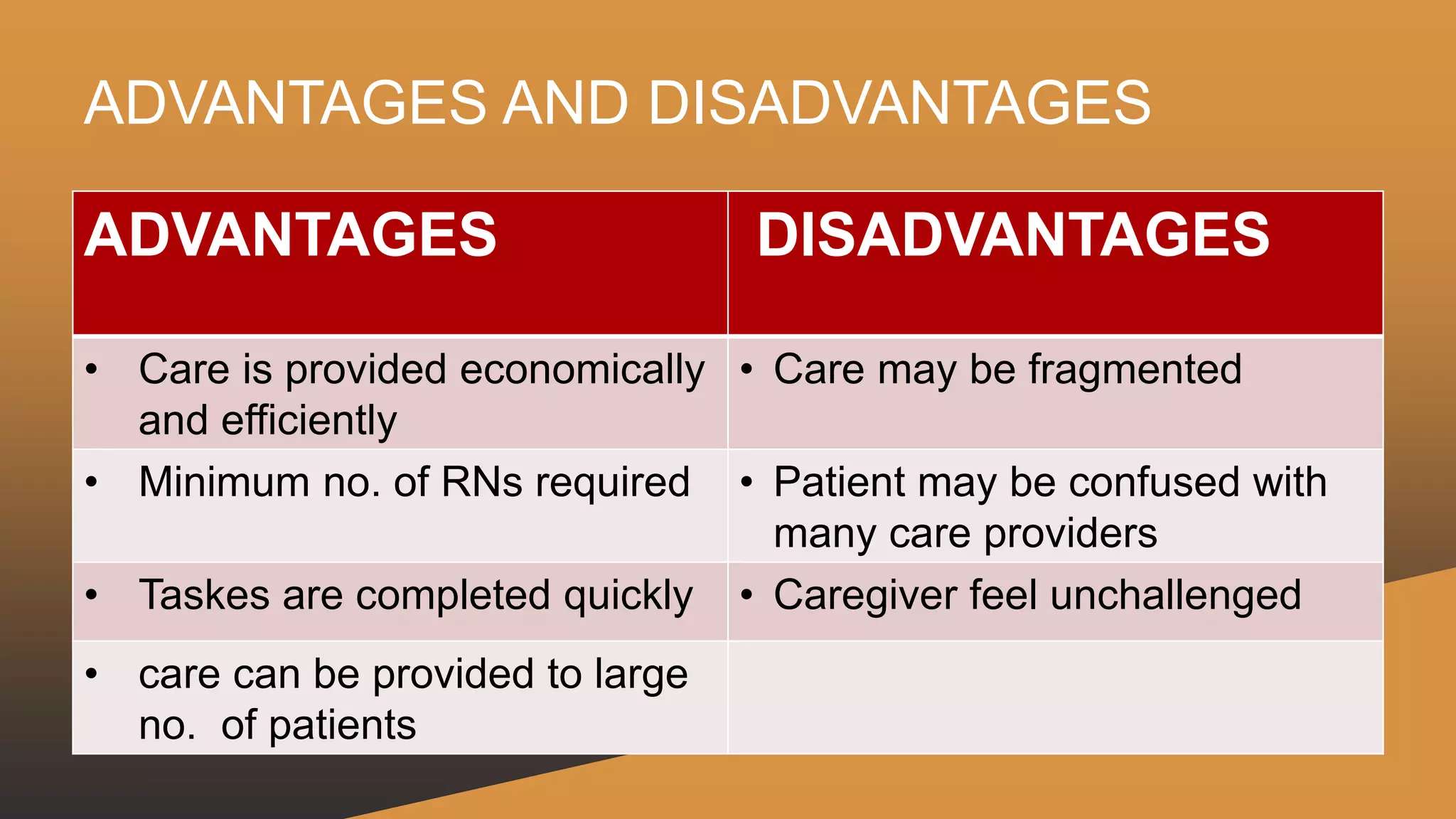 ADVANTAGES AND DISADVANTAGES

| ADVANTAGES | DISADVANTAGES |
|---|---|
| • Care is provided economically and efficiently | • Care may be fragmented |
| • Minimum no. of RNs required | • Patient may be confused with many care providers |
| • Taskes are completed quickly | • Caregiver feel unchallenged |
| • care can be provided to large no. of patients | |